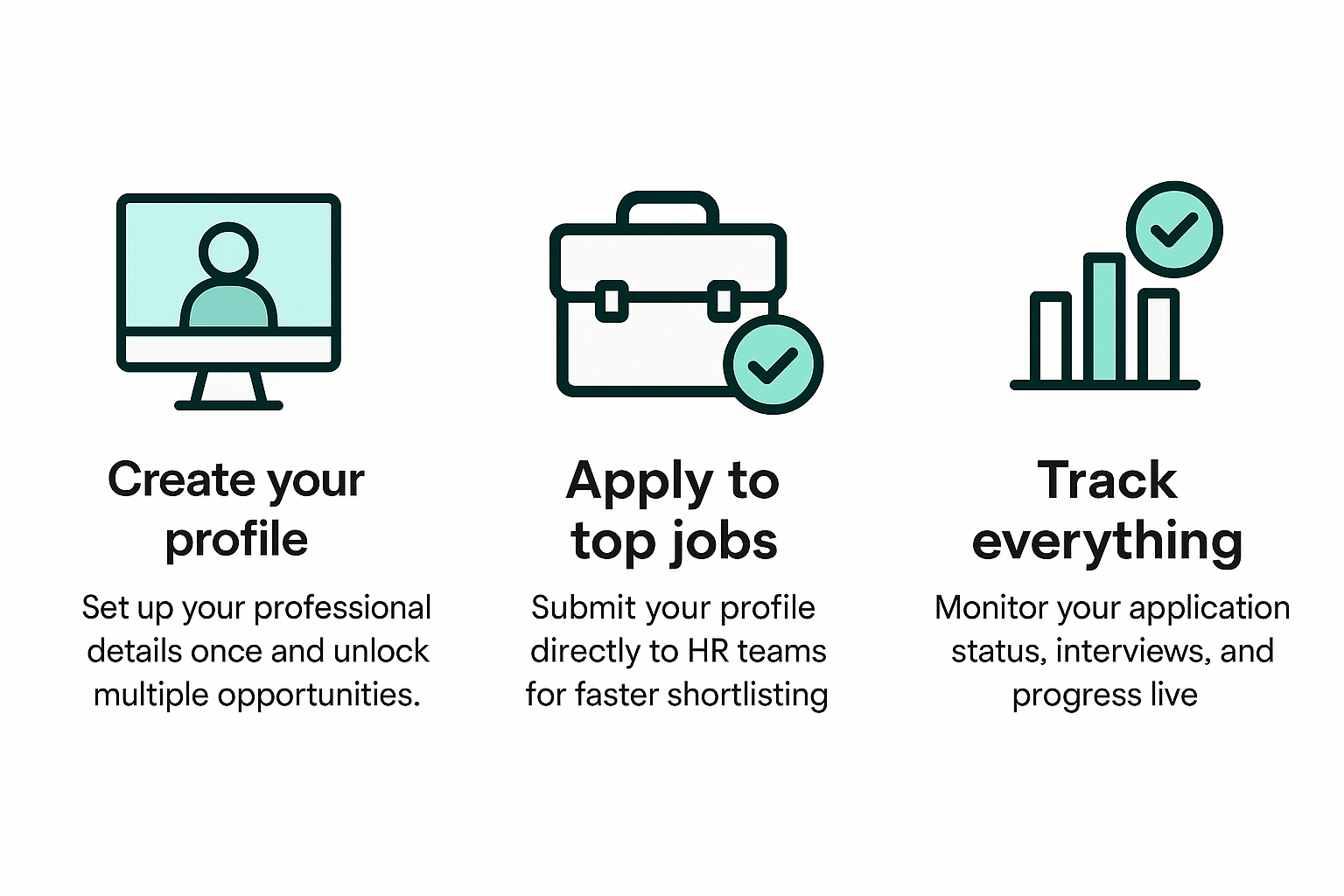 Create your profile

Set up your professional details once and unlock multiple opportunities.

Apply to top jobs

Submit your profile directly to HR teams for faster shortlisting

Track everything

Monitor your application status, interviews, and progress live